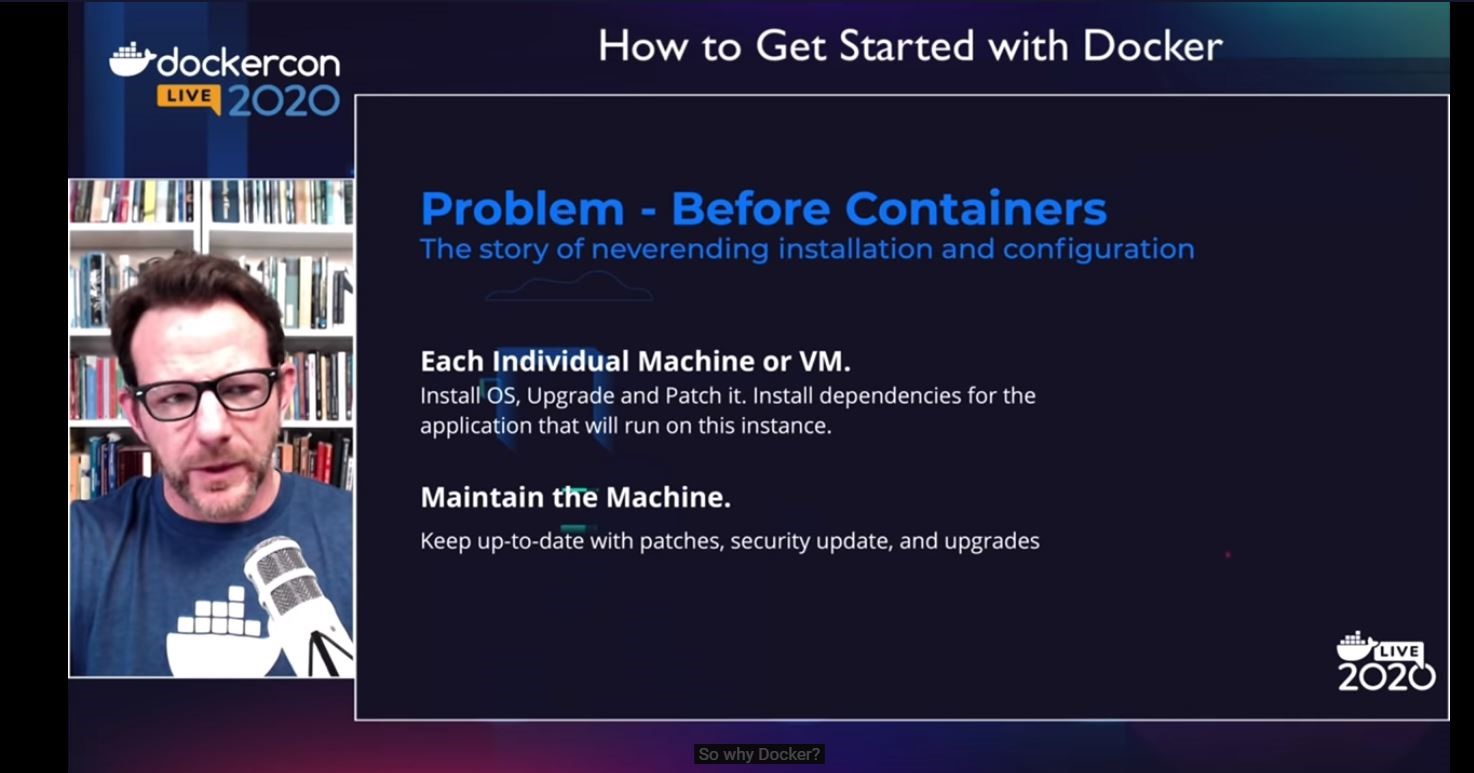 dockercon LIVE 2020

How to Get Started with Docker

Problem - Before Containers
The story of neverending installation and configuration

Each Individual Machine or VM.
Install OS, Upgrade and Patch it. Install dependencies for the application that will run on this instance.

Maintain the Machine.
Keep up-to-date with patches, security update, and upgrades

LIVE 2020

So why Docker?